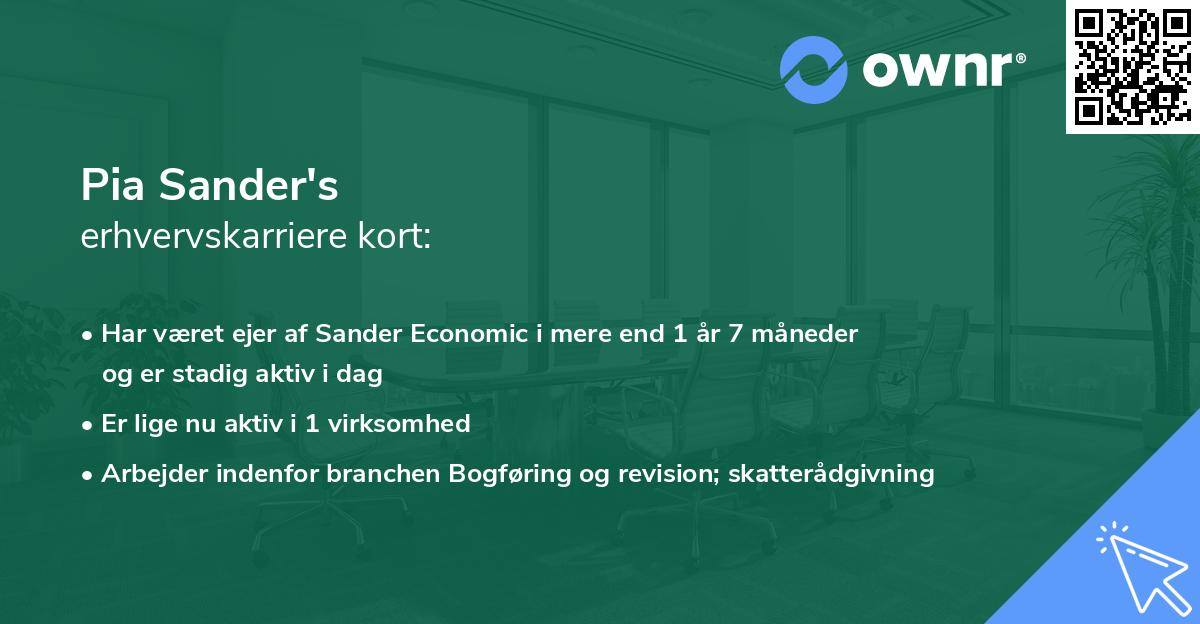 ownr®

Pia Sander's
erhvervskarriere kort:

• Har været ejer af Sander Economic i mere end 1 år 7 måneder og er stadig aktiv i dag
• Er lige nu aktiv i 1 virksomhed
• Arbejder indenfor branchen Bogføring og revision; skatterådgivning